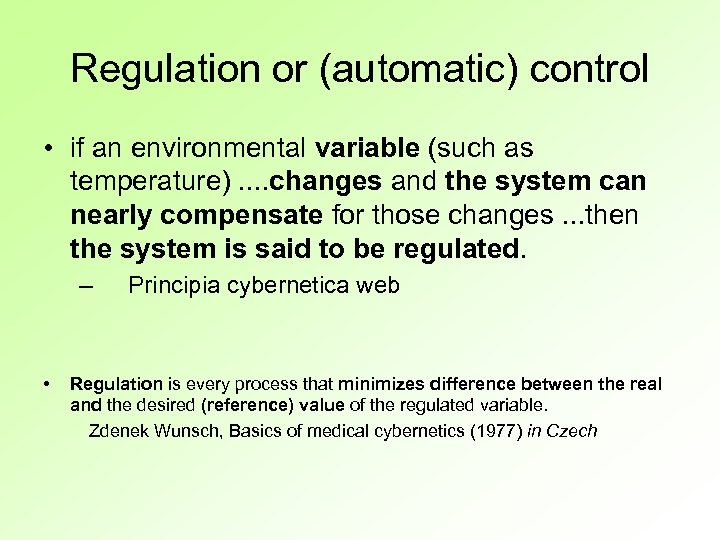 Regulation or (automatic) control

• if an environmental variable (such as temperature) ....changes and the system can nearly compensate for those changes ...then the system is said to be regulated.

– Principia cybernetica web

• Regulation is every process that minimizes difference between the real and the desired (reference) value of the regulated variable.

Zdenek Wunsch, Basics of medical cybernetics (1977) in Czech